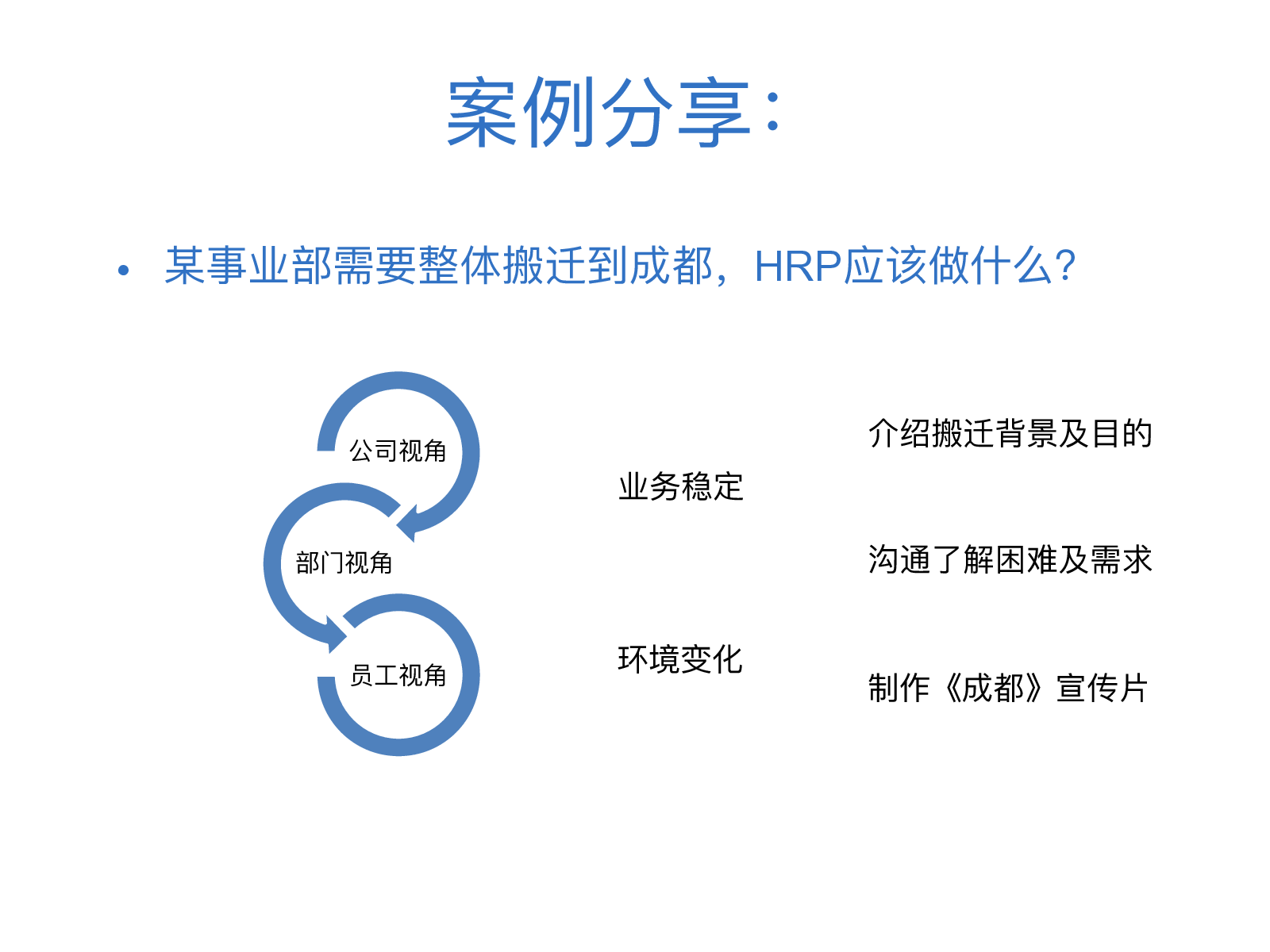 案例分享：

• 某事业部需要整体搬迁到成都，HRP应该做什么？

公司视角

部门视角

员工视角

业务稳定

环境变化

介绍搬迁背景及目的

沟通了解困难及需求

制作《成都》宣传片